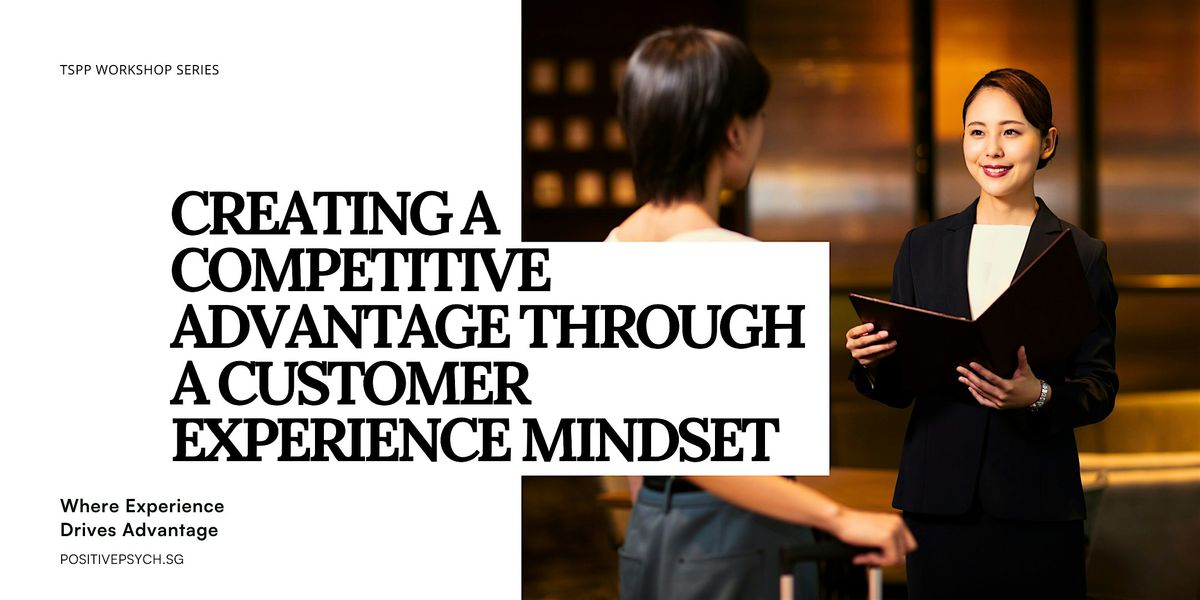 TSPP WORKSHOP SERIES

CREATING A COMPETITIVE ADVANTAGE THROUGH A CUSTOMER EXPERIENCE MINDSET

Where Experience Drives Advantage

POSITIVEPSYCH.SG